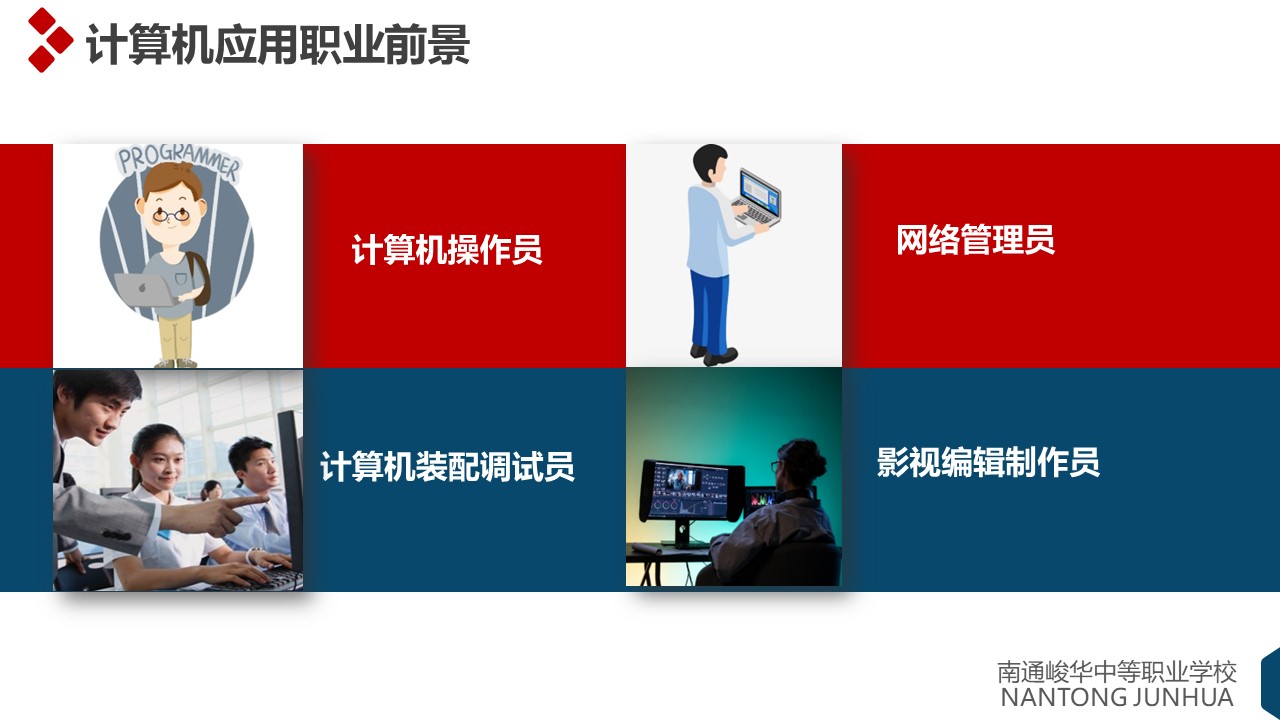 计算机应用职业前景

PROGRAMMER

计算机操作员

网络管理员

计算机装配调试员

影视编辑制作员

南通峻华中等职业学校
NANTONG JUNHUA